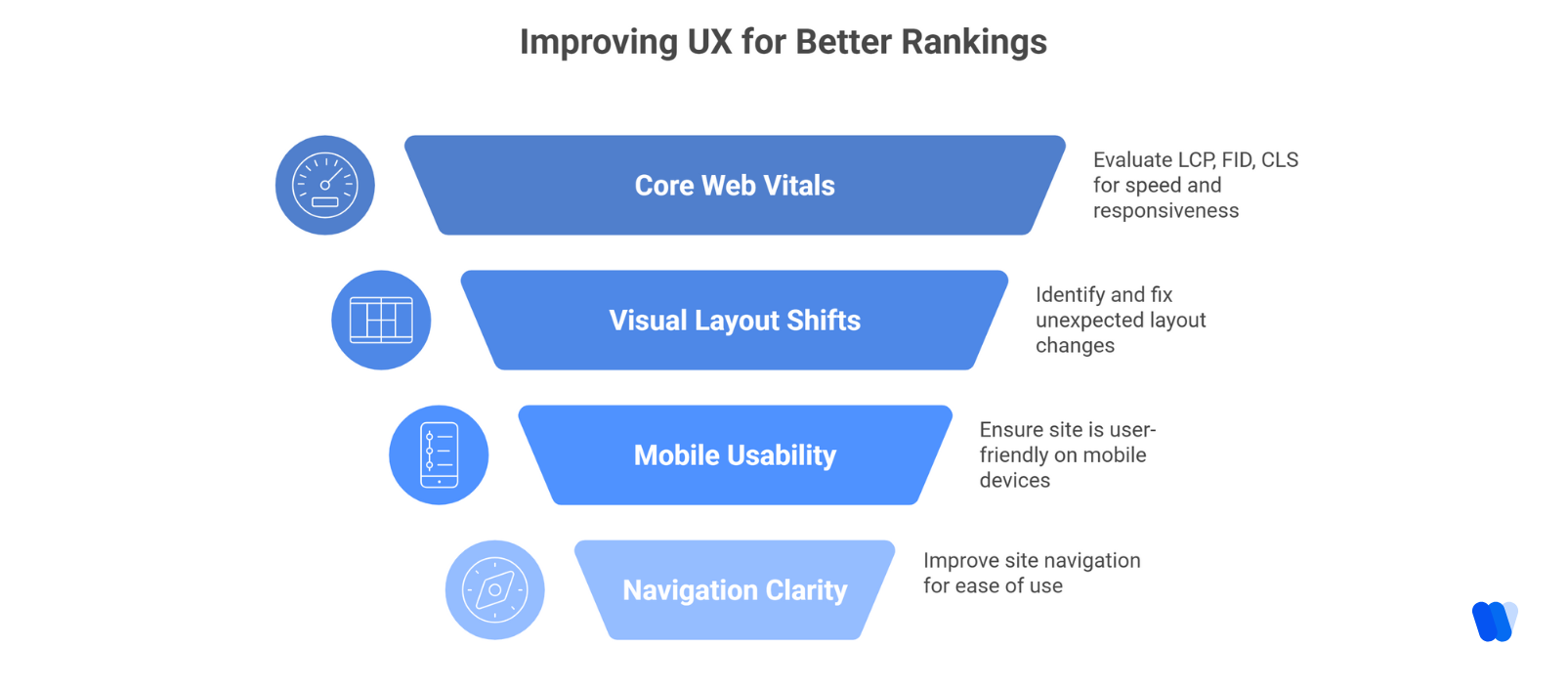 Improving UX for Better Rankings

Core Web Vitals

Evaluate LCP, FID, CLS for speed and responsiveness

Visual Layout Shifts

Identify and fix unexpected layout changes

Mobile Usability

Ensure site is user-friendly on mobile devices

Navigation Clarity

Improve site navigation for ease of use